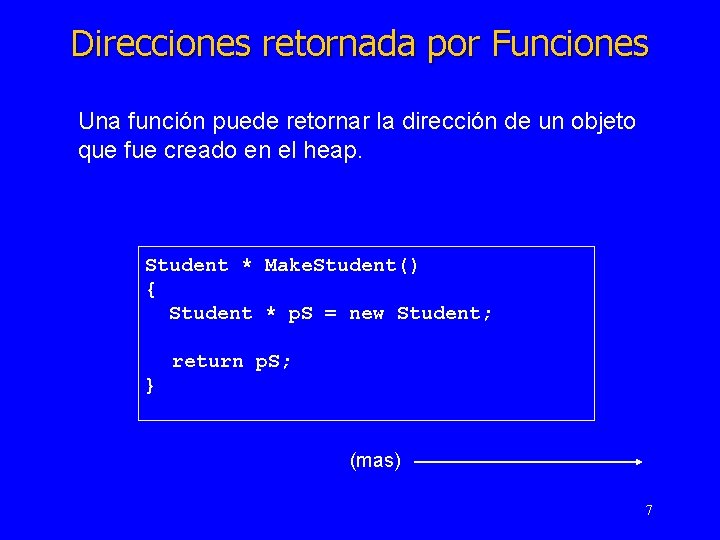 Direcciones retornada por Funciones

Una función puede retornar la dirección de un objeto que fue creado en el heap.

Student * MakeStudent()
{
  Student * pS = new Student;

  return pS;
}

(mas)

7